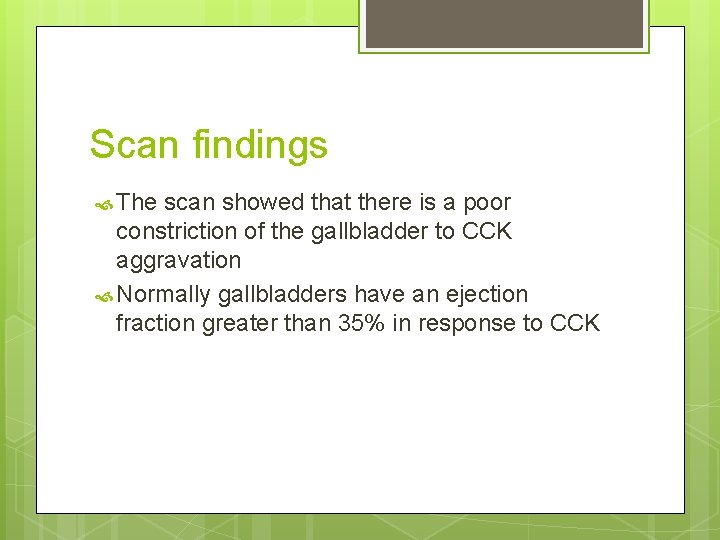 Scan findings

The scan showed that there is a poor constriction of the gallbladder to CCK aggravation

Normally gallbladders have an ejection fraction greater than 35% in response to CCK